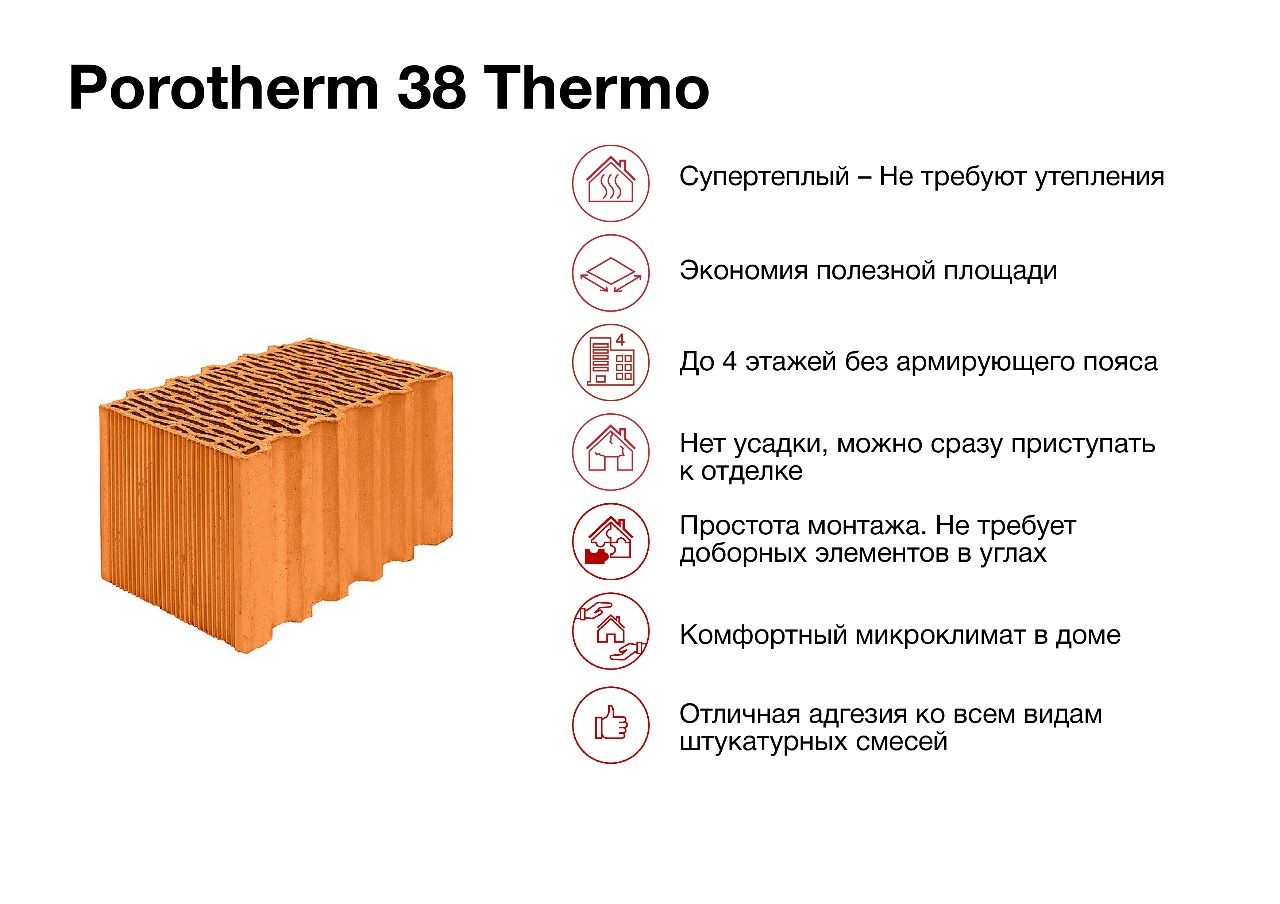 Porotherm 38 Thermo

Супертеплый – Не требуют утепления

Экономия полезной площади

4

До 4 этажей без армирующего пояса

Нет усадки, можно сразу приступать к отделке

Простота монтажа. Не требует доборных элементов в углах

Комфортный микроклимат в доме

Отличная адгезия ко всем видам штукатурных смесей